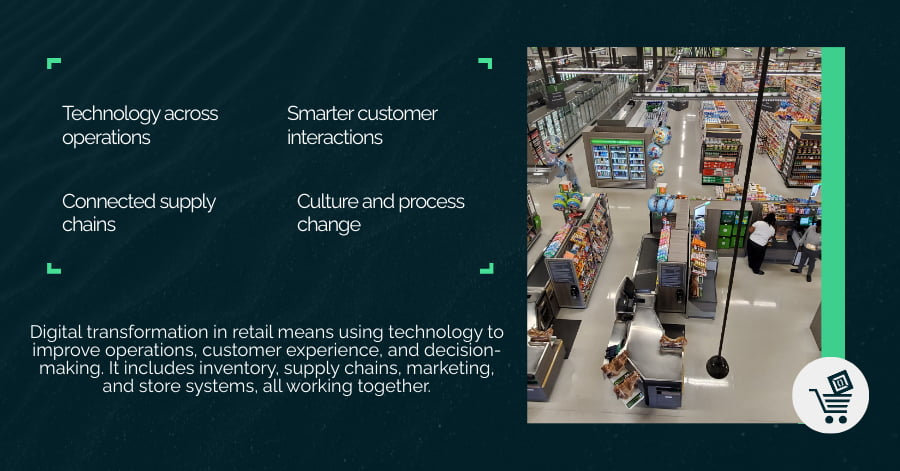 Technology across operations

Smarter customer interactions

Connected supply chains

Culture and process change

Digital transformation in retail means using technology to improve operations, customer experience, and decision-making. It includes inventory, supply chains, marketing, and store systems, all working together.